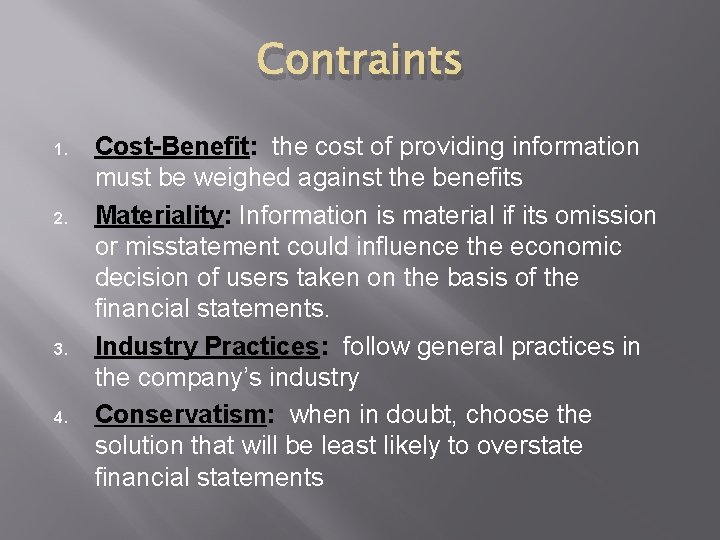 Contraints

1. Cost-Benefit: the cost of providing information must be weighed against the benefits
2. Materiality: Information is material if its omission or misstatement could influence the economic decision of users taken on the basis of the financial statements.
3. Industry Practices: follow general practices in the company's industry
4. Conservatism: when in doubt, choose the solution that will be least likely to overstate financial statements